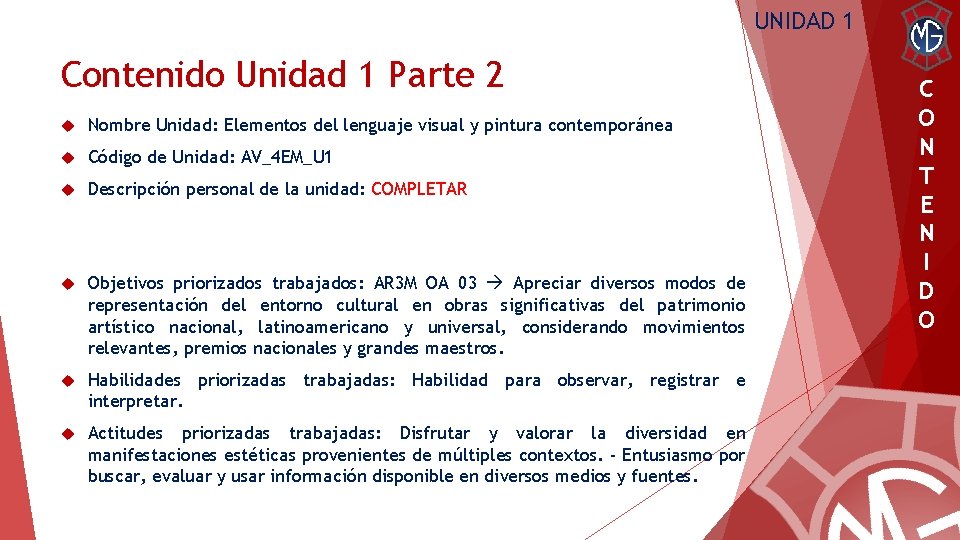 UNIDAD 1

MG

Contenido Unidad 1 Parte 2

Nombre Unidad: Elementos del lenguaje visual y pintura contemporánea

Código de Unidad: AV_4EM_U1

Descripción personal de la unidad: COMPLETAR

Objetivos priorizados trabajados: AR3M OA 03 → Apreciar diversos modos de representación del entorno cultural en obras significativas del patrimonio artístico nacional, latinoamericano y universal, considerando movimientos relevantes, premios nacionales y grandes maestros.

Habilidades priorizadas trabajadas: Habilidad para observar, registrar e interpretar.

Actitudes priorizadas trabajadas: Disfrutar y valorar la diversidad en manifestaciones estéticas provenientes de múltiples contextos. - Entusiasmo por buscar, evaluar y usar información disponible en diversos medios y fuentes.

C O N T E N I D O